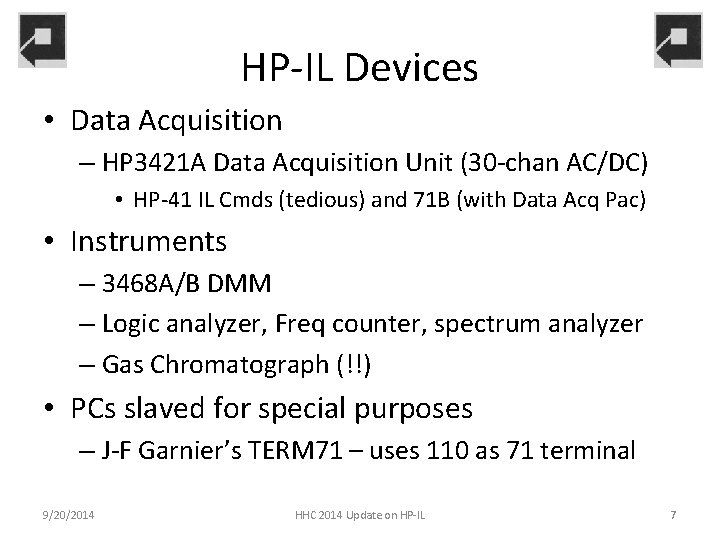 HP-IL Devices

• Data Acquisition
– HP3421A Data Acquisition Unit (30-chan AC/DC)
• HP-41 IL Cmds (tedious) and 71B (with Data Acq Pac)

• Instruments
– 3468A/B DMM
– Logic analyzer, Freq counter, spectrum analyzer
– Gas Chromatograph (!!)

• PCs slaved for special purposes
– J-F Garnier's TERM71 – uses 110 as 71 terminal

9/20/2014

HHC 2014 Update on HP-IL

7